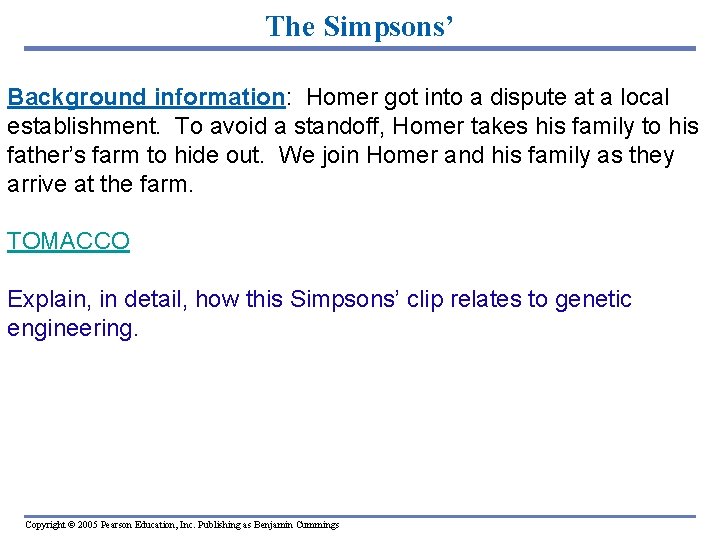 The Simpsons'

Background information: Homer got into a dispute at a local establishment. To avoid a standoff, Homer takes his family to his father's farm to hide out. We join Homer and his family as they arrive at the farm.

TOMACCO

Explain, in detail, how this Simpsons' clip relates to genetic engineering.

Copyright © 2005 Pearson Education, Inc. Publishing as Benjamin Cummings